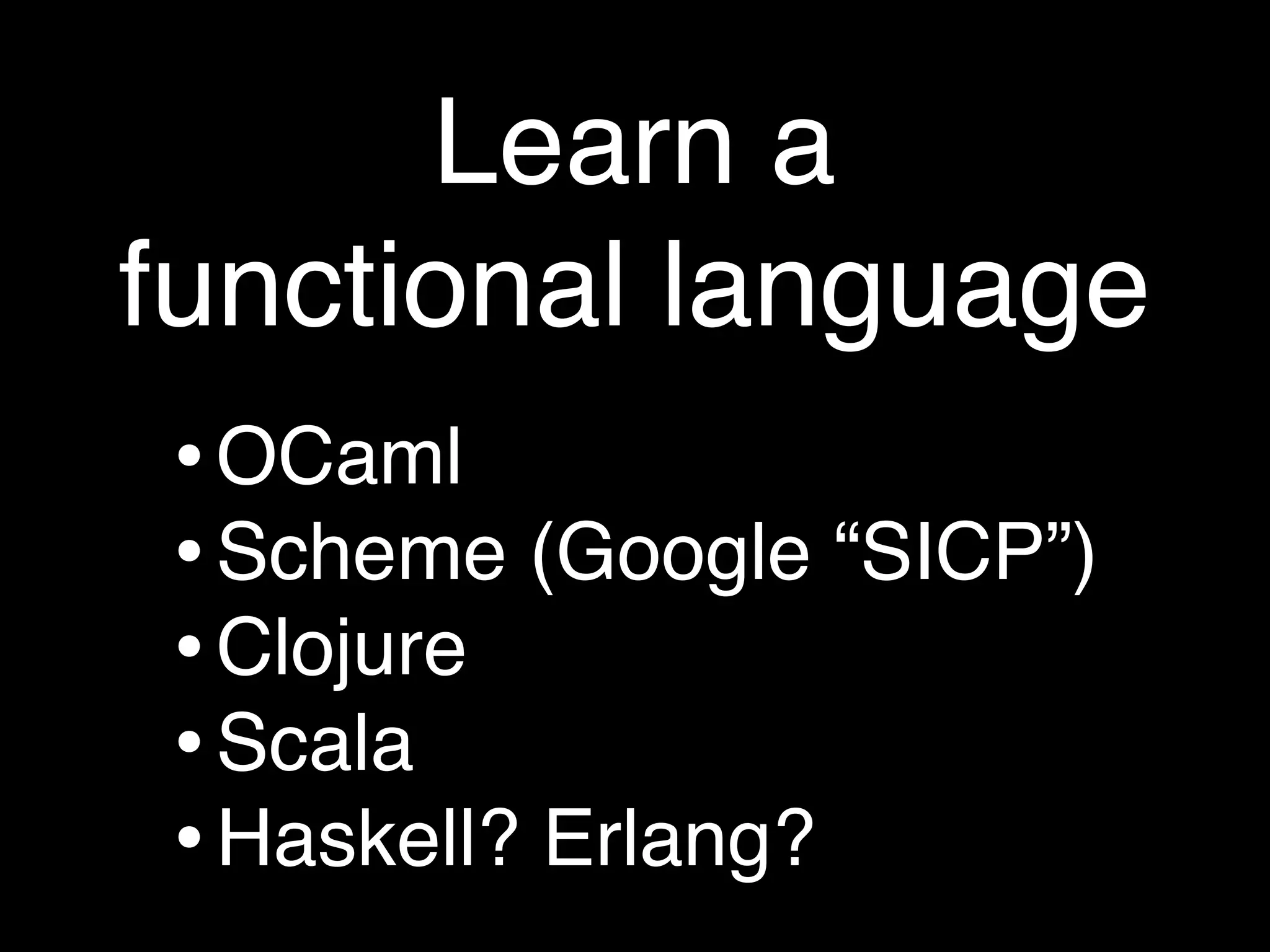 Learn a functional language

• OCaml
• Scheme (Google “SICP”)
• Clojure
• Scala
• Haskell? Erlang?